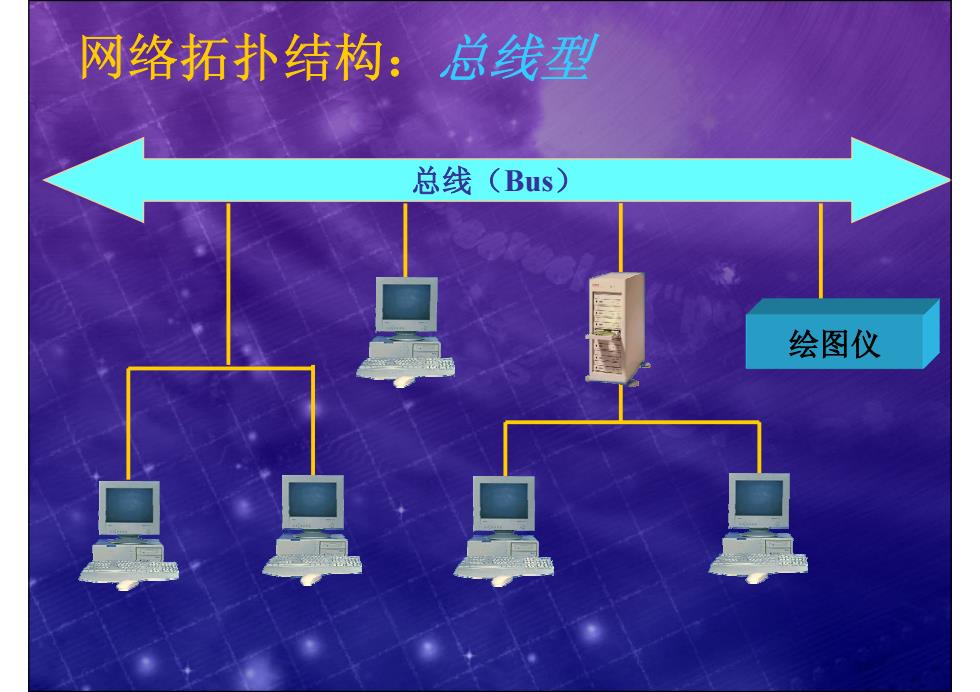 网络拓扑结构：总线型

总线（Bus）

绘图仪